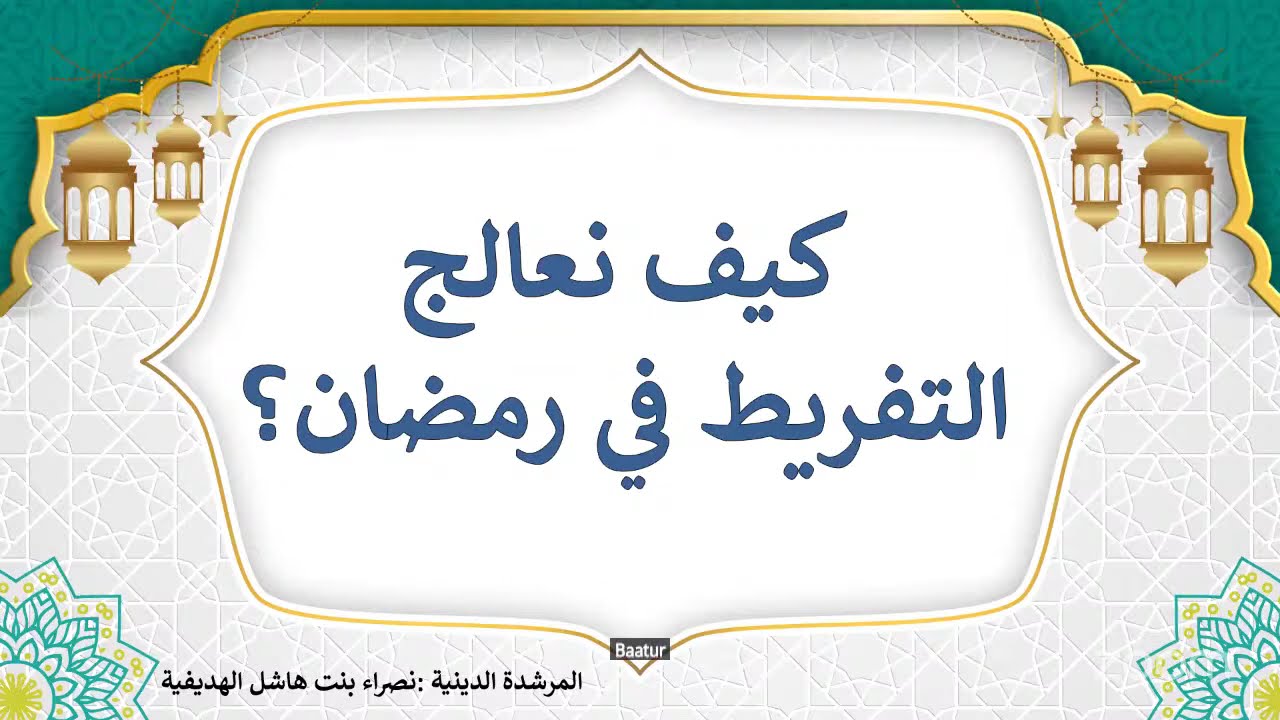 كيف نعالج
التفريط في رمضان؟

Baatur

المرشدة الدينية :نصراء بنت هاشل الهديفية